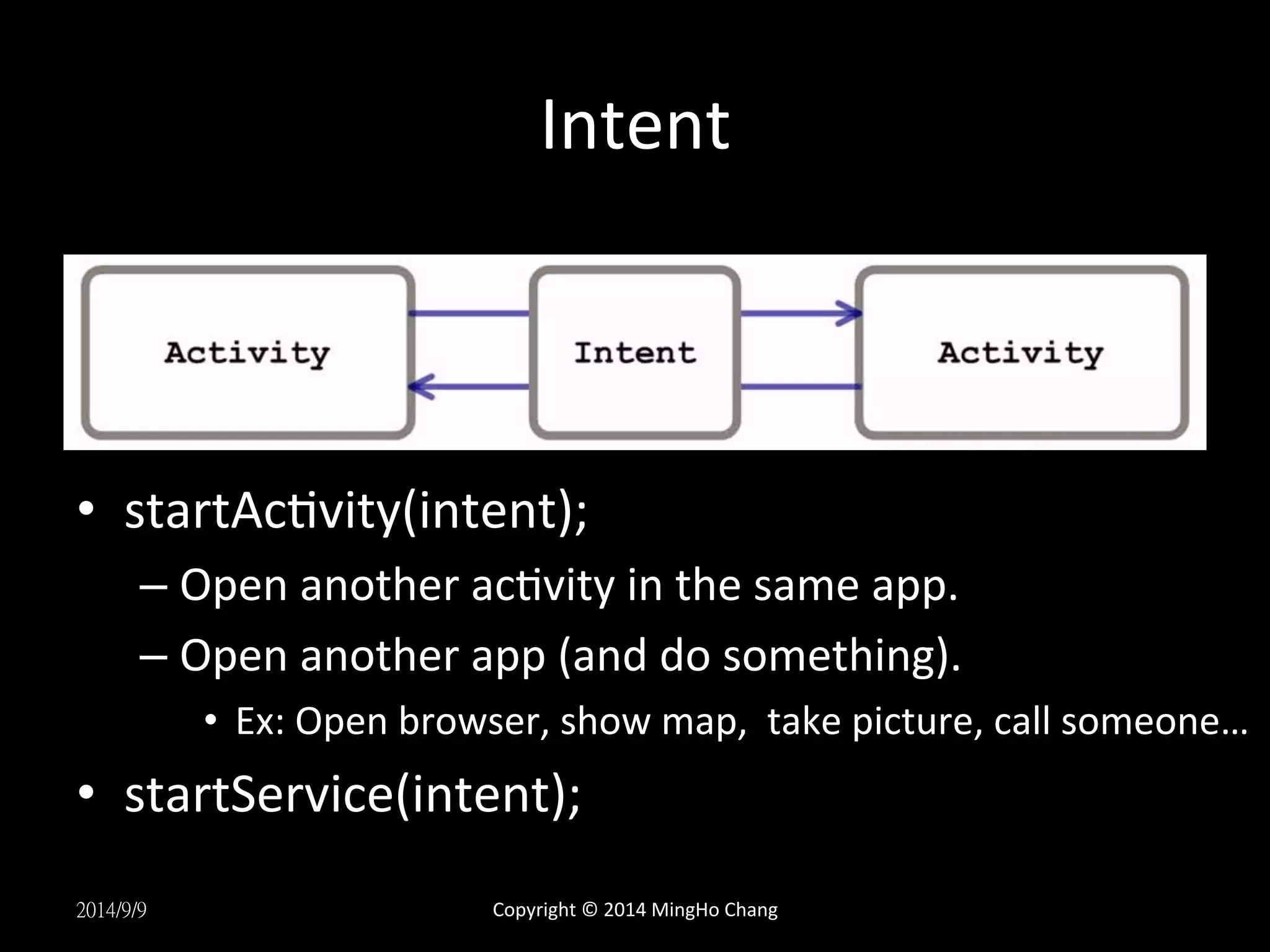 Intent

Activity

Intent

Activity

• startActivity(intent);
– Open another activity in the same app.
– Open another app (and do something).
• Ex: Open browser, show map,  take picture, call someone…
• startService(intent);

2014/9/9

Copyright © 2014 MingHo Chang